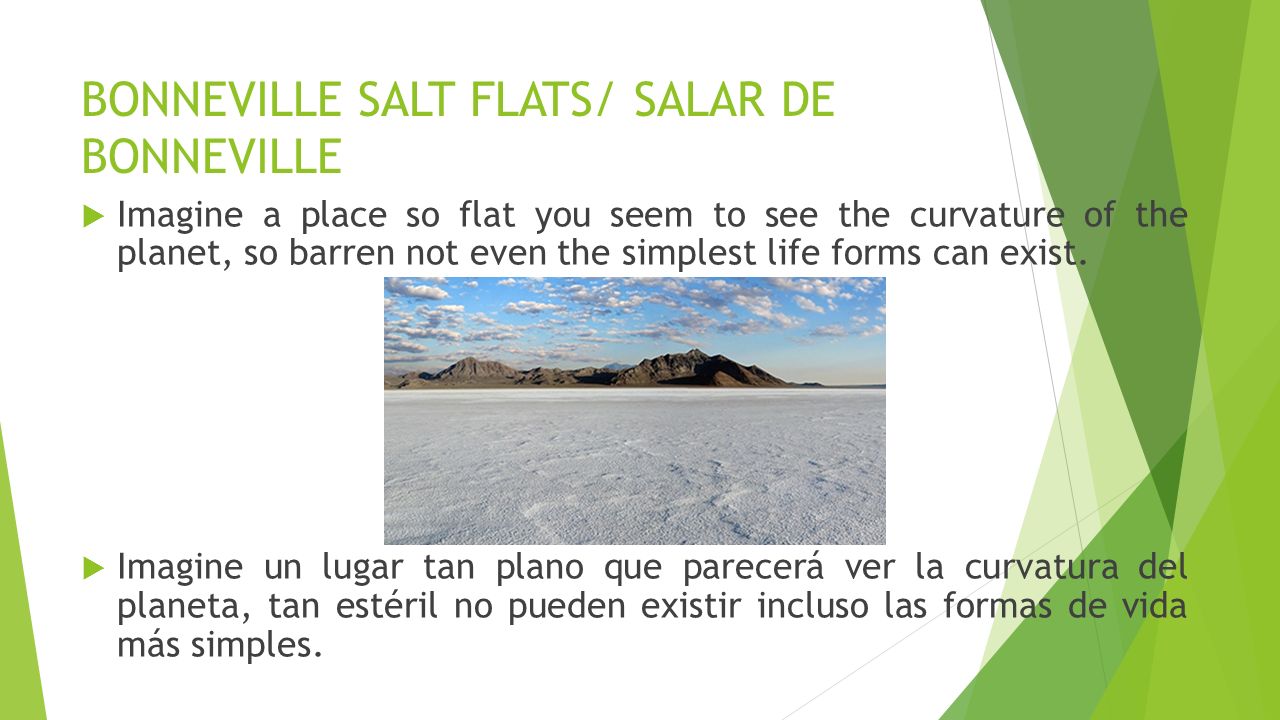 BONNEVILLE SALT FLATS/ SALAR DE BONNEVILLE

Imagine a place so flat you seem to see the curvature of the planet, so barren not even the simplest life forms can exist.

Imagine un lugar tan plano que parecerá ver la curvatura del planeta, tan estéril no pueden existir incluso las formas de vida más simples.